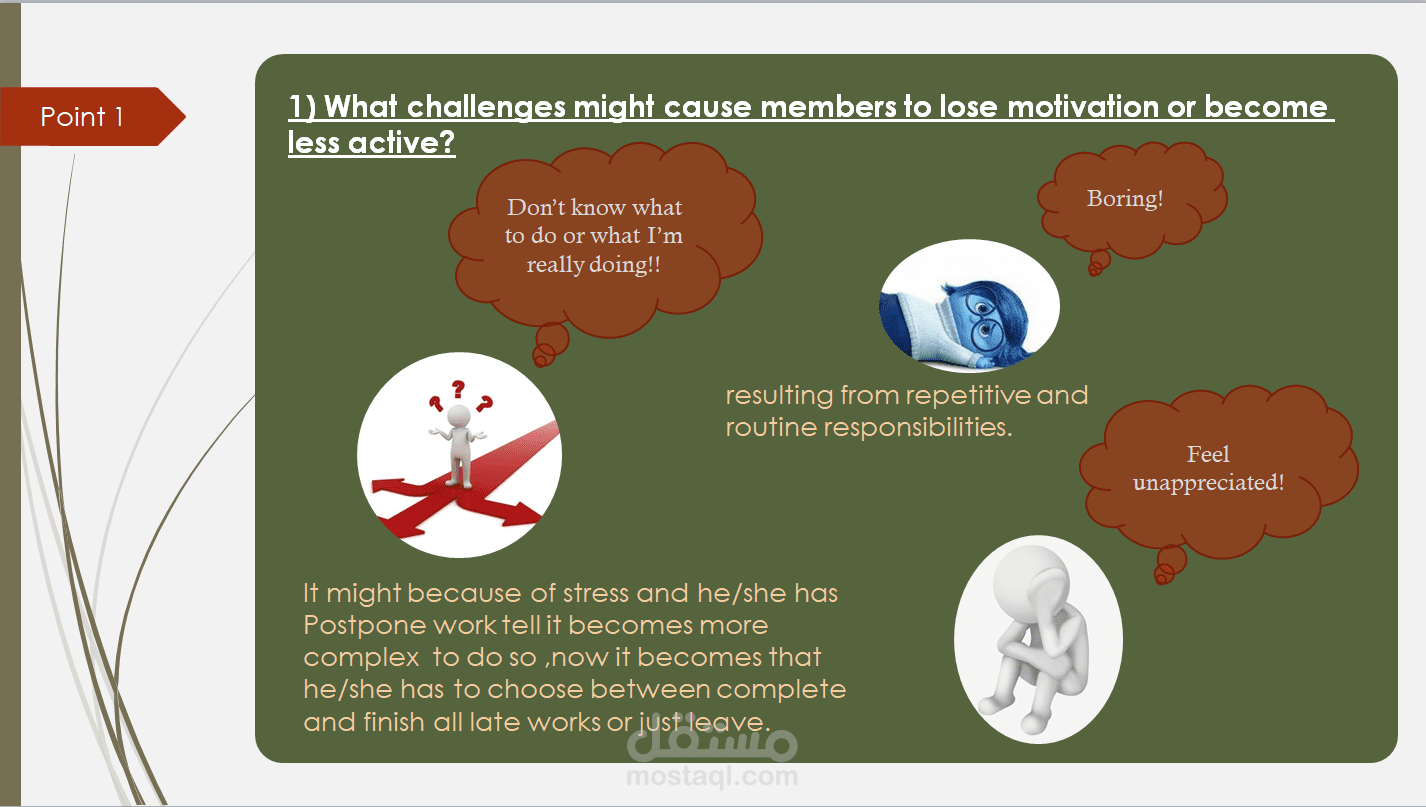 Point 1

1) What challenges might cause members to lose motivation or become less active?

Don't know what to do or what I'm really doing!!

Boring!

resulting from repetitive and routine responsibilities.

Feel unappreciated!

It might because of stress and he/she has Postpone work tell it becomes more complex to do so ,now it becomes that he/she has to choose between complete and finish all late works or just leave.

مستقل
mostaql.com